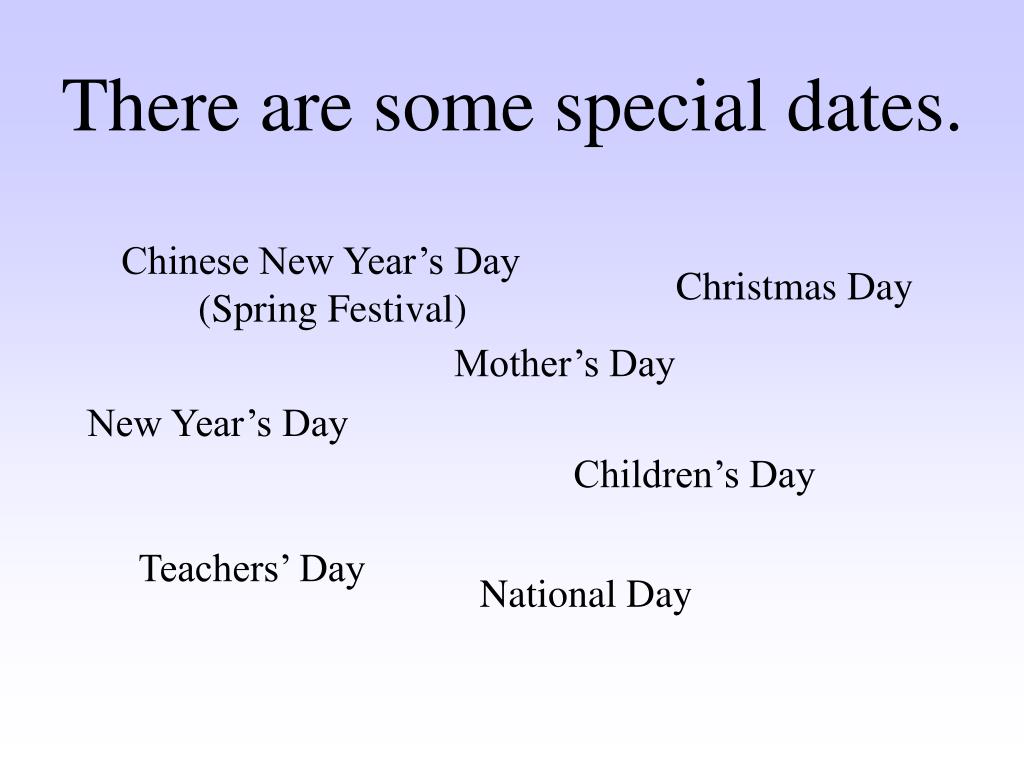 There are some special dates.

Chinese New Year’s Day (Spring Festival)

Christmas Day

Mother’s Day

New Year’s Day

Children’s Day

Teachers’ Day

National Day